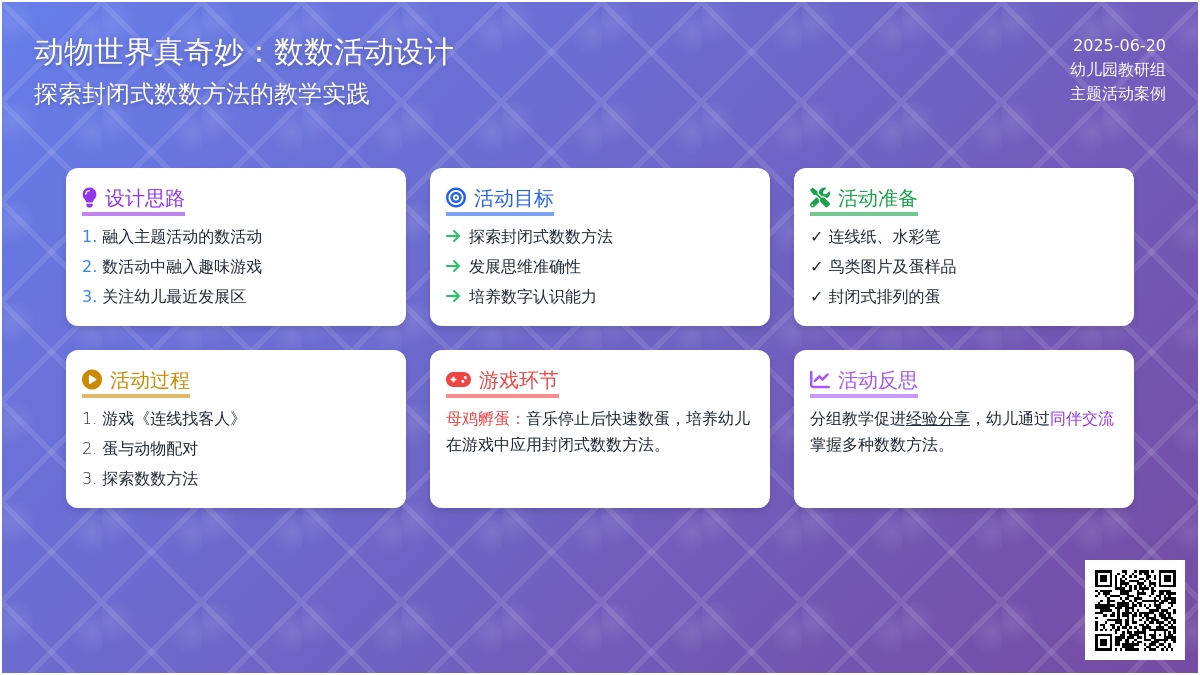 动物世界真奇妙：数数活动设计
探索封闭式数数方法的教学实践

2025-06-20
幼儿园教研组
主题活动案例

设计思路
1. 融入主题活动的数活动
2. 数活动中融入趣味游戏
3. 关注幼儿最近发展区

活动目标
→ 探索封闭式数数方法
→ 发展思维准确性
→ 培养数字认识能力

活动准备
✓ 连线纸、水彩笔
✓ 鸟类图片及蛋样品
✓ 封闭式排列的蛋

活动过程
1. 游戏《连线找客人》
2. 蛋与动物配对
3. 探索数数方法

游戏环节
母鸡孵蛋：音乐停止后快速数蛋，培养幼儿在游戏中应用封闭式数数方法。

活动反思
分组教学促进经验分享，幼儿通过同伴交流掌握多种数数方法。